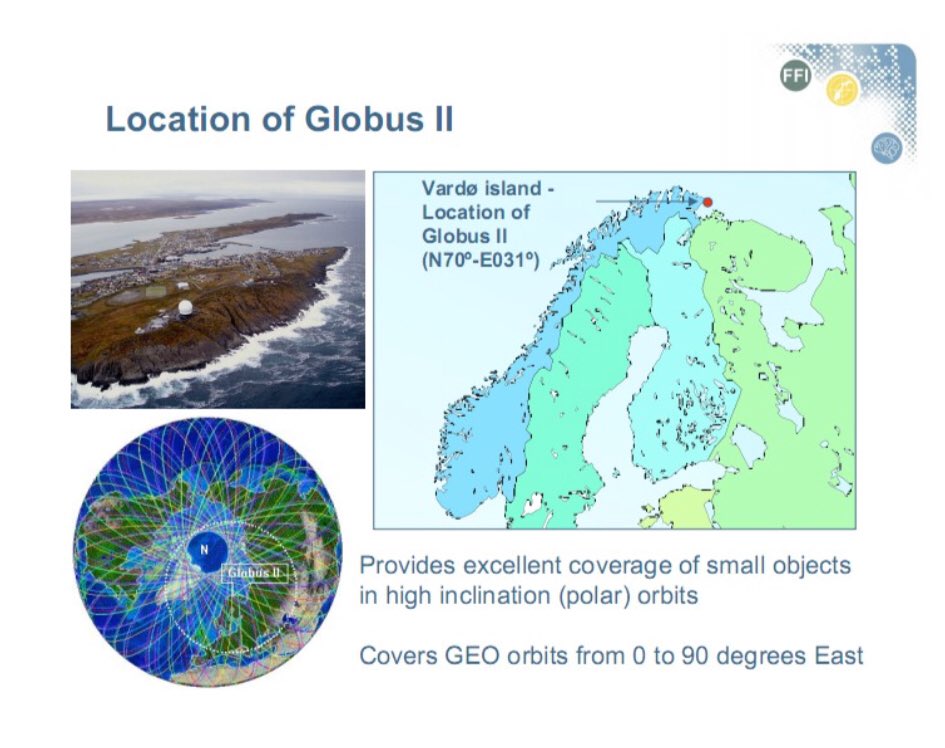 FFI

Location of Globus II

Vardø island - Location of Globus II (N70º-E031º)

N

Globus II

Provides excellent coverage of small objects in high inclination (polar) orbits

Covers GEO orbits from 0 to 90 degrees East